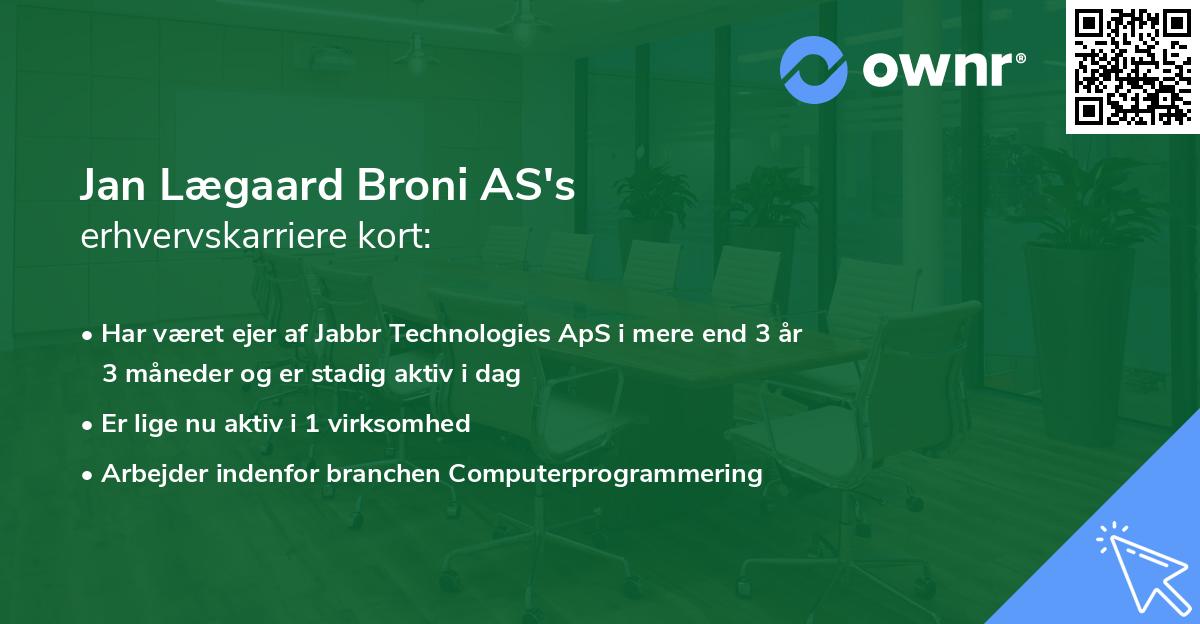 ownr®

Jan Lægaard Broni AS's
erhvervskarriere kort:

• Har været ejer af Jabbr Technologies ApS i mere end 3 år 3 måneder og er stadig aktiv i dag
• Er lige nu aktiv i 1 virksomhed
• Arbejder indenfor branchen Computerprogrammering